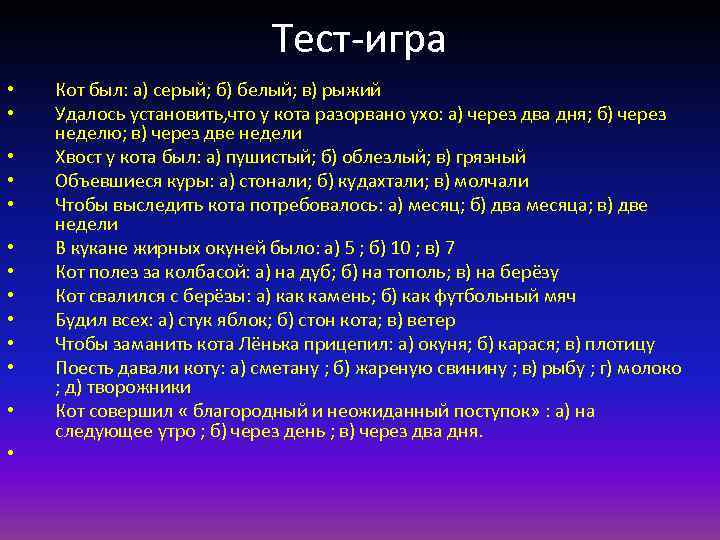 Тест-игра

• Кот был: а) серый; б) белый; в) рыжий
• Удалось установить,что у кота разорвано ухо: а) через два дня; б) через неделю; в) через две недели
• Хвост у кота был: а) пушистый; б) облезлый; в) грязный
• Объевшиеся куры: а) стонали; б) кудахтали; в) молчали
• Чтобы выследить кота потребовалось: а) месяц; б) два месяца; в) две недели
• В кукане жирных окуней было: а) 5 ; б) 10 ; в) 7
• Кот полез за колбасой: а) на дуб; б) на тополь; в) на берёзу
• Кот свалился с берёзы: а) как камень; б) как футбольный мяч
• Будил всех: а) стук яблок; б) стон кота; в) ветер
• Чтобы заманить кота Лёнька прицепил: а) окуня; б) карася; в) плотицу
• Поесть давали коту: а) сметану ; б) жареную свинину ; в) рыбу ; г) молоко ; д) творожники
• Кот совершил « благородный и неожиданный поступок» : а) на следующее утро ; б) через день ; в) через два дня.
•